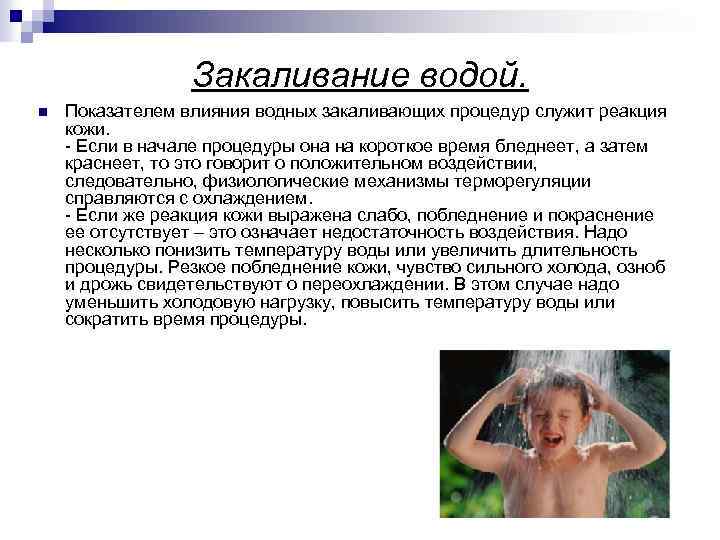 Закаливание водой.

Показателем влияния водных закаливающих процедур служит реакция кожи.
- Если в начале процедуры она на короткое время бледнеет, а затем краснеет, то это говорит о положительном воздействии, следовательно, физиологические механизмы терморегуляции справляются с охлаждением.
- Если же реакция кожи выражена слабо, побледнение и покраснение ее отсутствует – это означает недостаточность воздействия. Надо несколько понизить температуру воды или увеличить длительность процедуры. Резкое побледнение кожи, чувство сильного холода, озноб и дрожь свидетельствуют о переохлаждении. В этом случае надо уменьшить холодовую нагрузку, повысить температуру воды или сократить время процедуры.